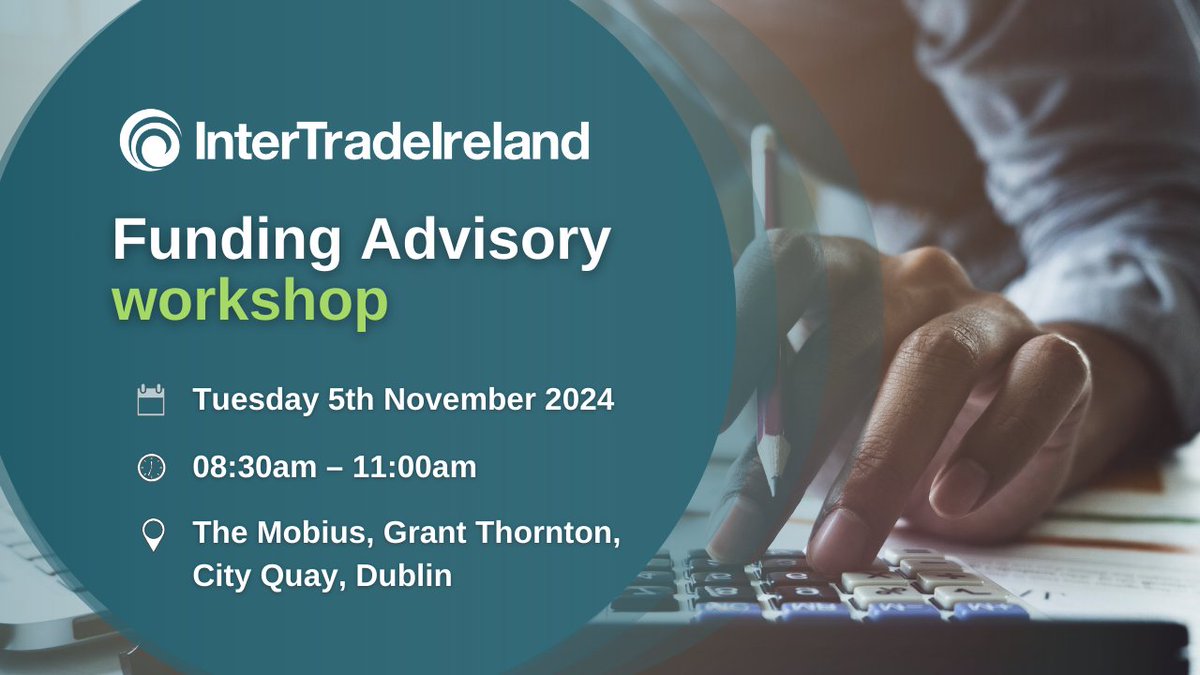 InterTradeIreland

Funding Advisory workshop

Tuesday 5th November 2024

08:30am – 11:00am

The Mobius, Grant Thornton, City Quay, Dublin